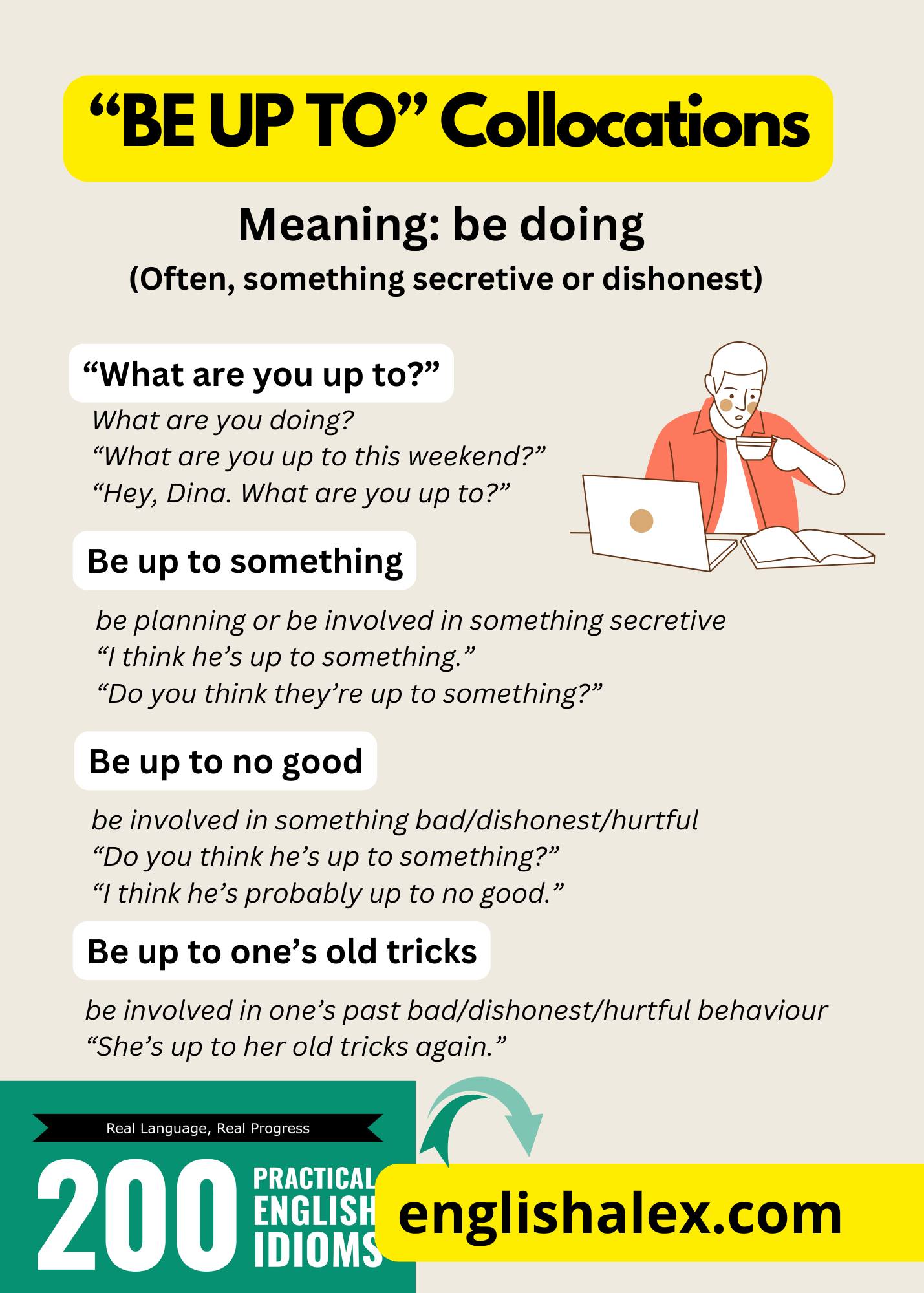 “BE UP TO” Collocations

Meaning: be doing
(Often, something secretive or dishonest)

“What are you up to?”

What are you doing?
“What are you up to this weekend?”
“Hey, Dina. What are you up to?”

Be up to something

be planning or be involved in something secretive
“I think he’s up to something.”
“Do you think they’re up to something?”

Be up to no good

be involved in something bad/dishonest/hurtful
“Do you think he’s up to something?”
“I think he’s probably up to no good.”

Be up to one’s old tricks

be involved in one’s past bad/dishonest/hurtful behaviour
“She’s up to her old tricks again.”

Real Language, Real Progress

200 PRACTICAL ENGLISH IDIOMS

englishalex.com